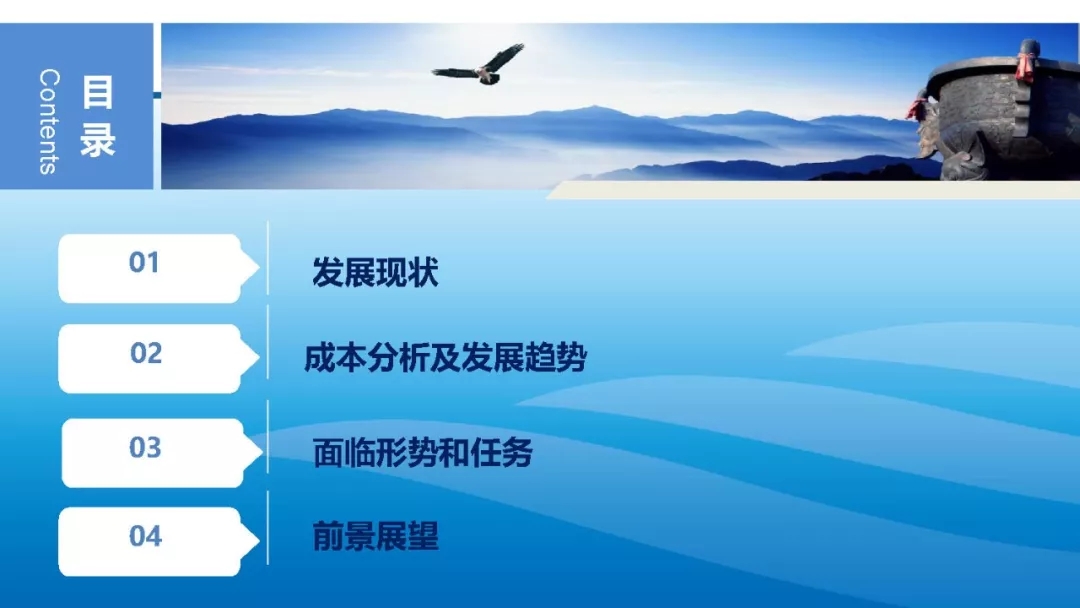 目录
Contents

01 发展现状

02 成本分析及发展趋势

03 面临形势和任务

04 前景展望